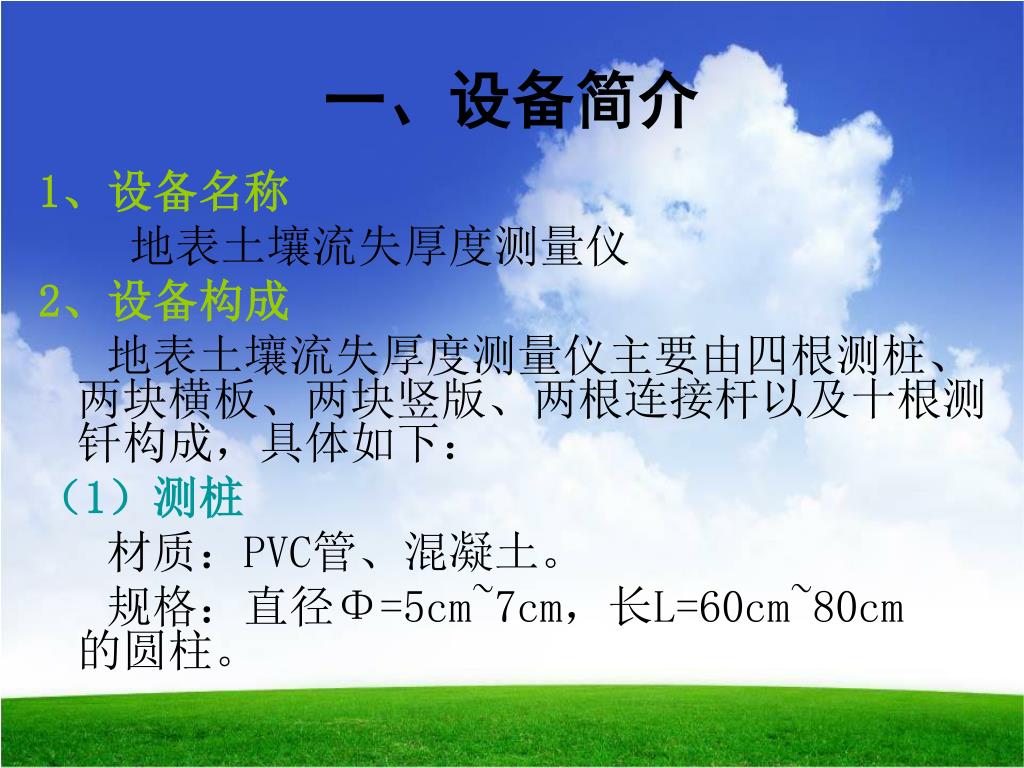 一、设备简介

1、设备名称

地表土壤流失厚度测量仪

2、设备构成

地表土壤流失厚度测量仪主要由四根测桩、两块横板、两块竖版、两根连接杆以及十根测钎构成，具体如下：

（1）测桩

材质：PVC管、混凝土。

规格：直径Φ=5cm~7cm，长L=60cm~80cm的圆柱。